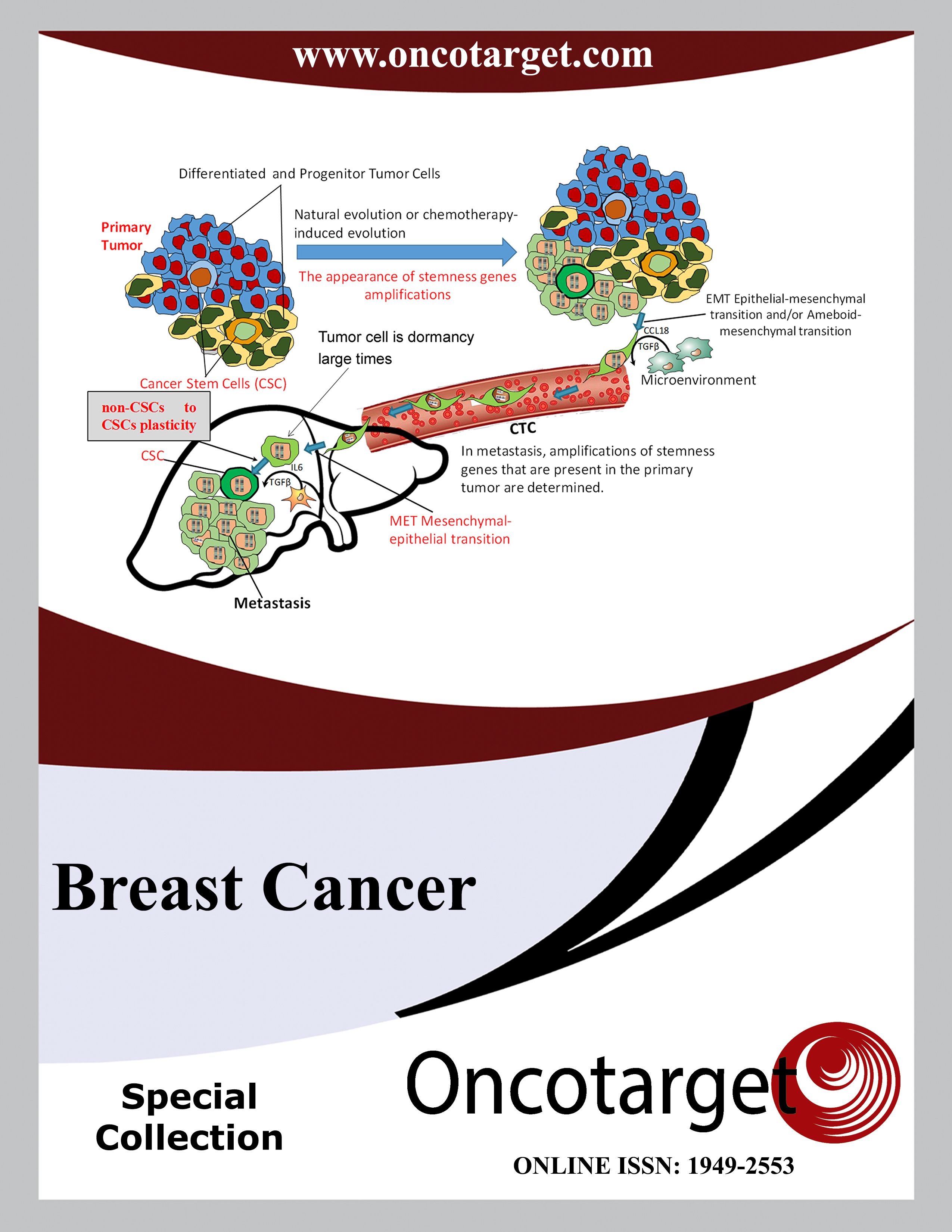 www.oncotarget.com

Differentiated and Progenitor Tumor Cells

Primary Tumor

Natural evolution or chemotherapy-induced evolution

The appearance of stemness genes amplifications

EMT Epithelial-mesenchymal transition and/or Ameboid-mesenchymal transition

CCL18

TGFβ

Microenvironment

Tumor cell is dormancy large times

Cancer Stem Cells (CSC)

non-CSCs to CSCs plasticity

CSC

IL6

TGFβ

CTC

In metastasis, amplifications of stemness genes that are present in the primary tumor are determined.

MET Mesenchymal-epithelial transition

Metastasis

Breast Cancer

Special Collection

Oncotarget

ONLINE ISSN: 1949-2553